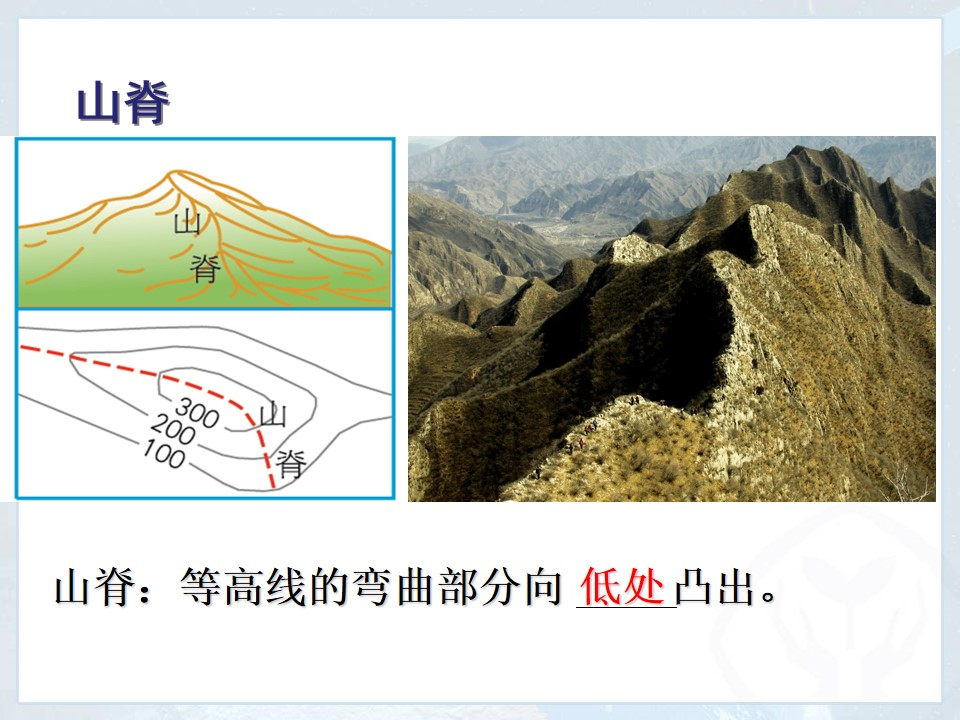 山脊

山
脊

300
200
100
山
脊

山脊：等高线的弯曲部分向低处凸出。